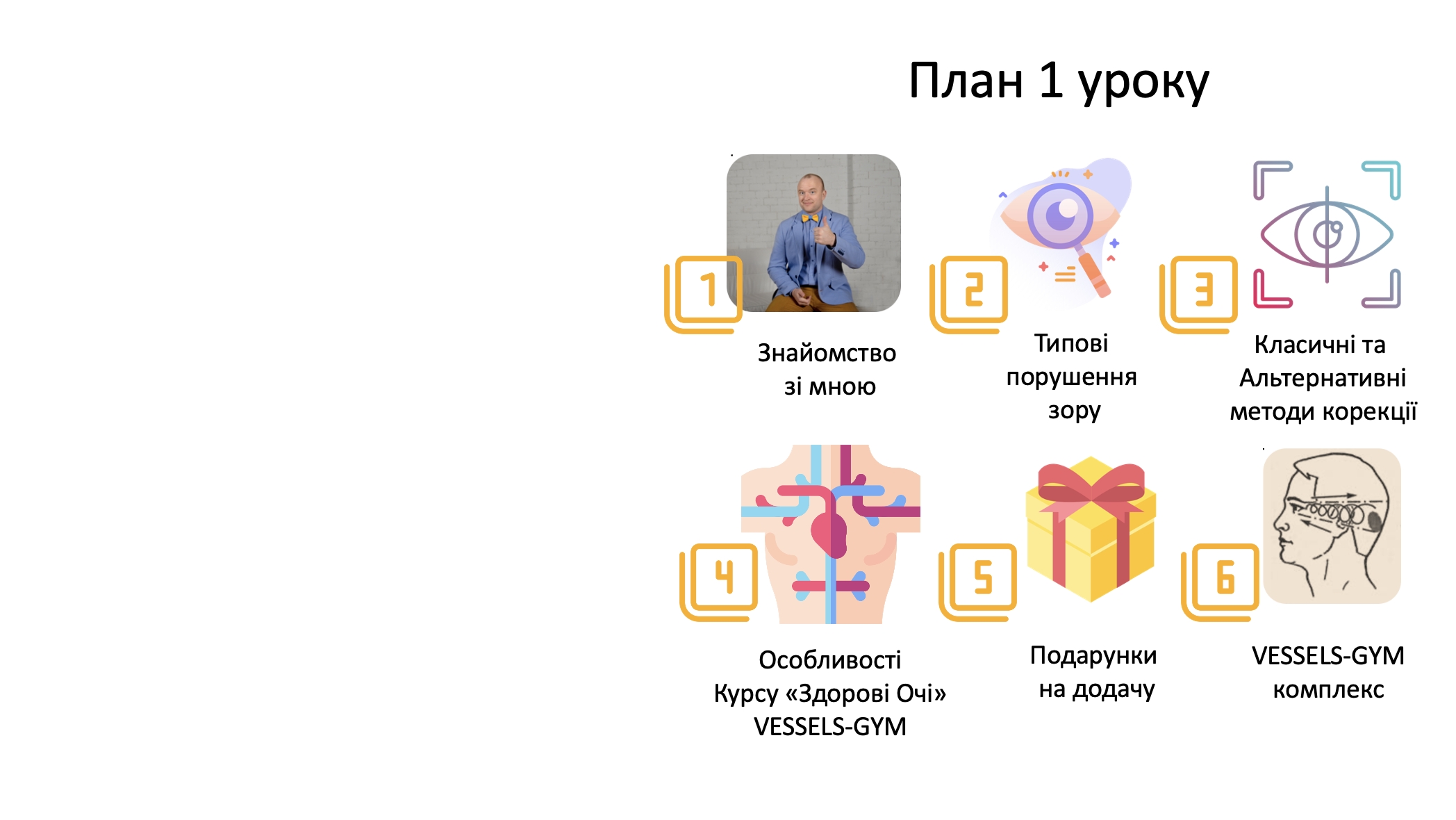 План 1 уроку

1

Знайомство зі мною

2

Типові порушення зору

3

Класичні та Альтернативні методи корекції

4

Особливості Курсу «Здорові Очі» VESSELS-GYM

5

Подарунки на додачу

6

VESSELS-GYM комплекс